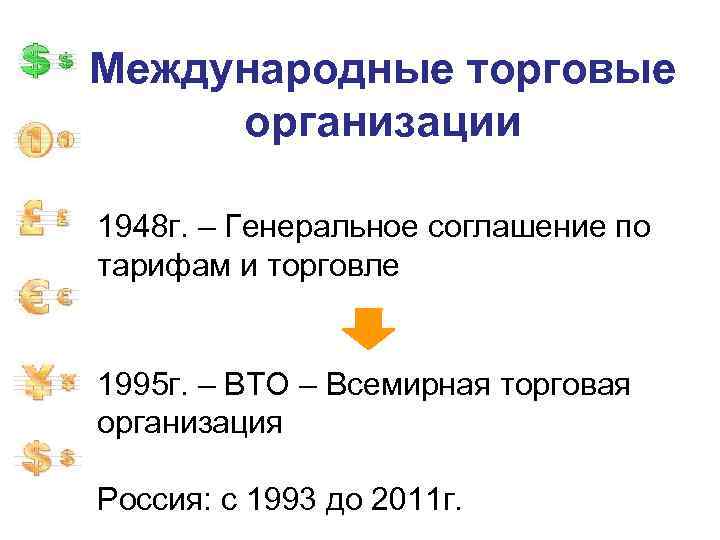 Международные торговые организации

1948г. – Генеральное соглашение по тарифам и торговле

1995г. – ВТО – Всемирная торговая организация

Россия: с 1993 до 2011г.